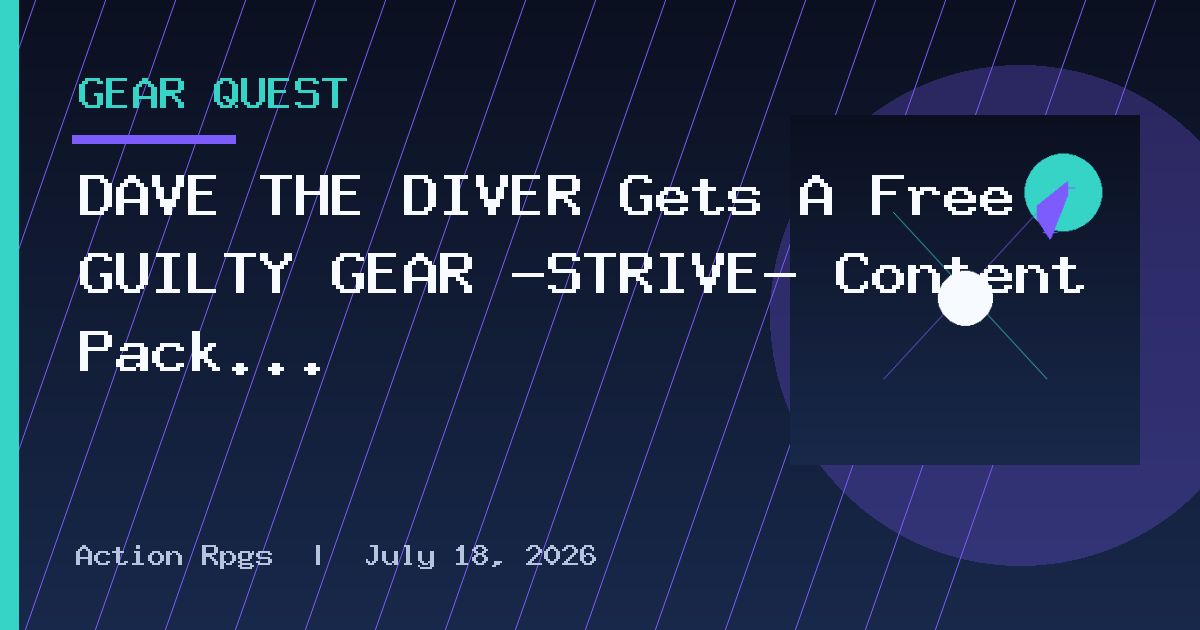 GEAR QUEST

DAVE THE DIVER Gets A Free GUILTY GEAR -STRIVE- Content Pack...

Action Rpgs | July 18, 2026